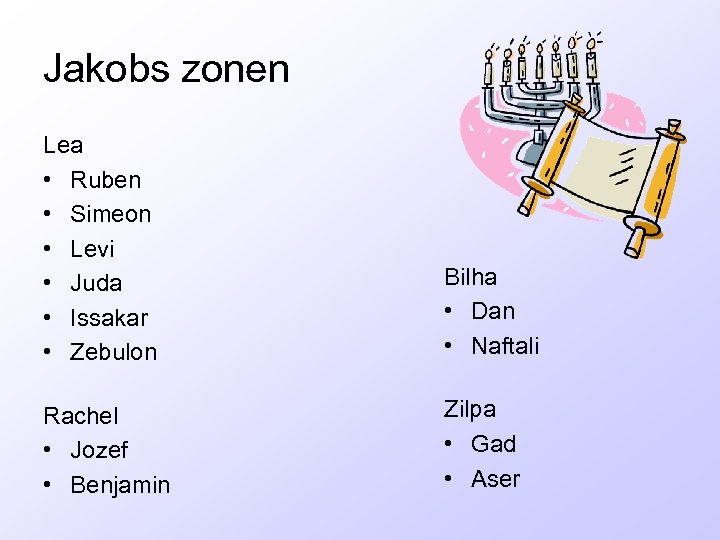 Jakobs zonen

Lea
• Ruben
• Simeon
• Levi
• Juda
• Issakar
• Zebulon

Rachel
• Jozef
• Benjamin

Bilha
• Dan
• Naftali

Zilpa
• Gad
• Aser